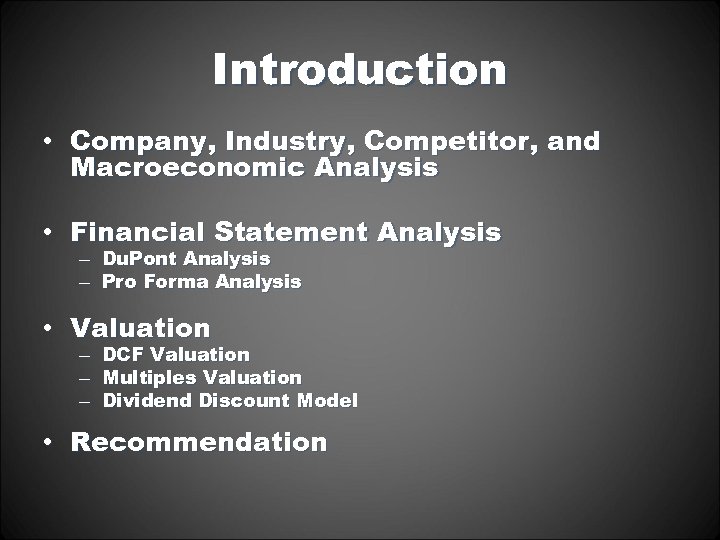 Introduction

• Company, Industry, Competitor, and Macroeconomic Analysis

• Financial Statement Analysis
– DuPont Analysis
– Pro Forma Analysis

• Valuation
– DCF Valuation
– Multiples Valuation
– Dividend Discount Model

• Recommendation